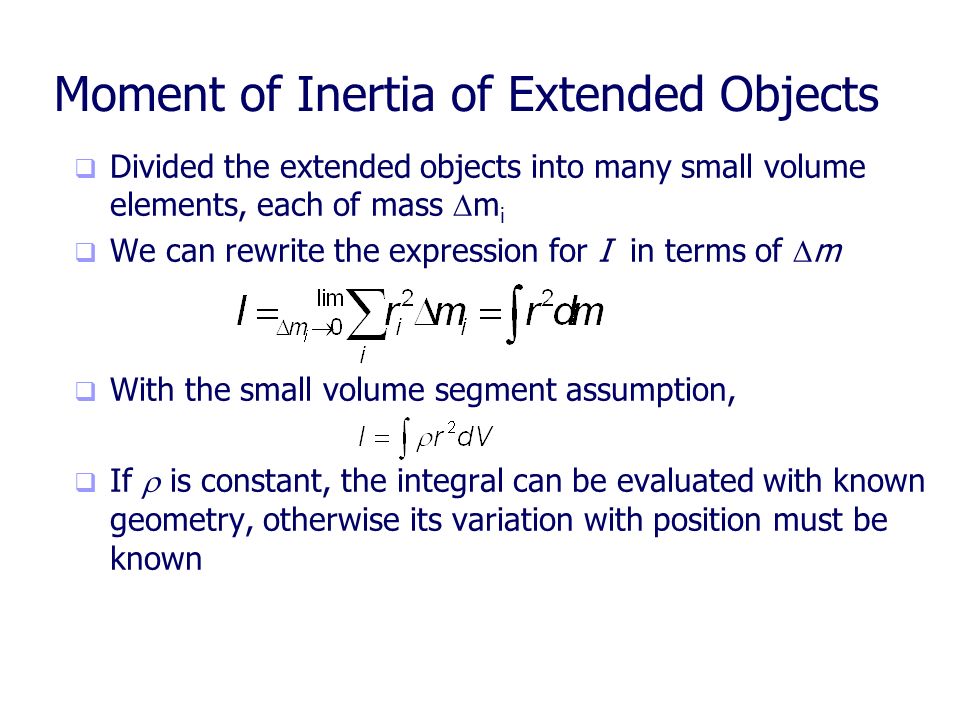 Moment of Inertia of Extended Objects

❑ Divided the extended objects into many small volume elements, each of mass $\Delta m_i$

❑ We can rewrite the expression for $I$ in terms of $\Delta m$

$I = \lim_{\Delta m_i \to 0} \sum_i r_i^2 \Delta m_i = \int r^2 dm$

❑ With the small volume segment assumption,

$I = \int \rho r^2 dV$

❑ If $\rho$ is constant, the integral can be evaluated with known geometry, otherwise its variation with position must be known